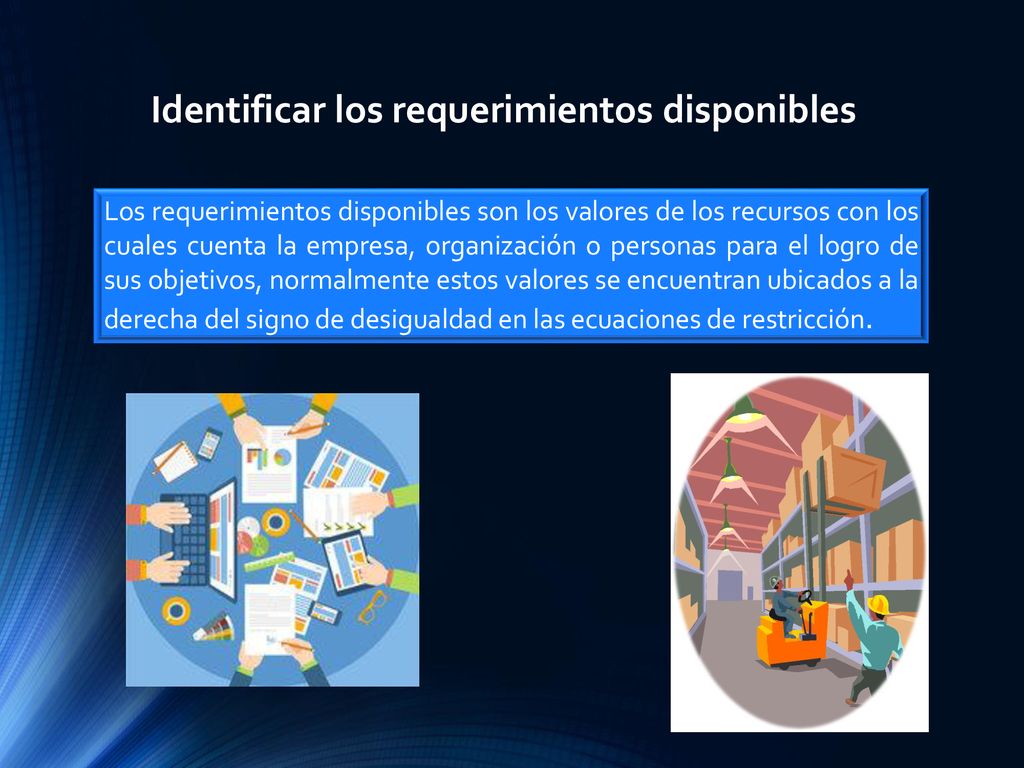 Identificar los requerimientos disponibles

Los requerimientos disponibles son los valores de los recursos con los cuales cuenta la empresa, organización o personas para el logro de sus objetivos, normalmente estos valores se encuentran ubicados a la derecha del signo de desigualdad en las ecuaciones de restricción.